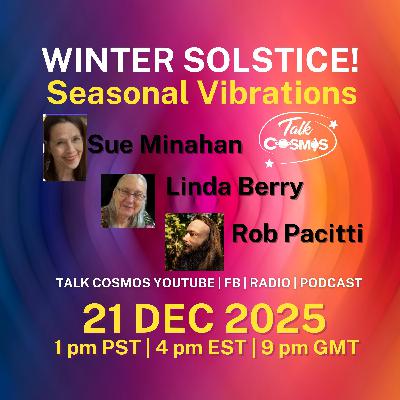 WINTER SOLSTICE!
Seasonal Vibrations

Sue Minahan

Talk COSMOS

Linda Berry

Rob Pacitti

TALK COSMOS YOUTUBE | FB | RADIO | PODCAST

21 DEC 2025
1 pm PST | 4 pm EST | 9 pm GMT